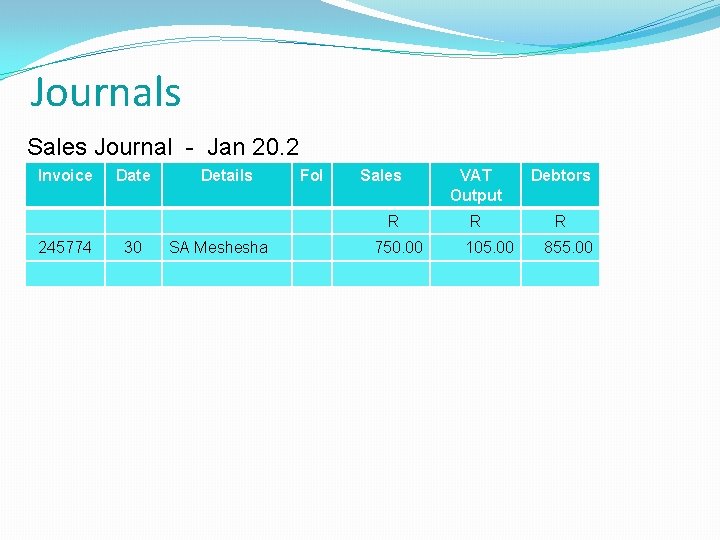 Journals

Sales Journal - Jan 20.2

| Invoice | Date | Details | Fol | Sales | VAT Output | Debtors |
|---|---|---|---|---|---|---|
| | | | | R | R | R |
| 245774 | 30 | SA Meshesha | | 750.00 | 105.00 | 855.00 |
| | | | | | | |